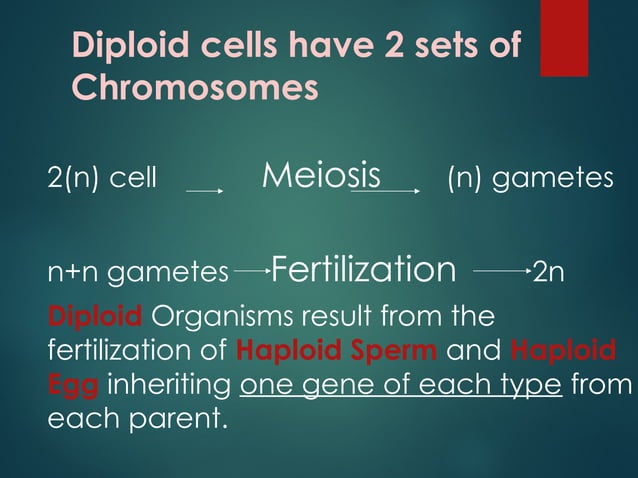 Diploid cells have 2 sets of Chromosomes

2(n) cell → Meiosis → (n) gametes

n+n gametes → Fertilization → 2n

Diploid Organisms result from the fertilization of Haploid Sperm and Haploid Egg inheriting one gene of each type from each parent.